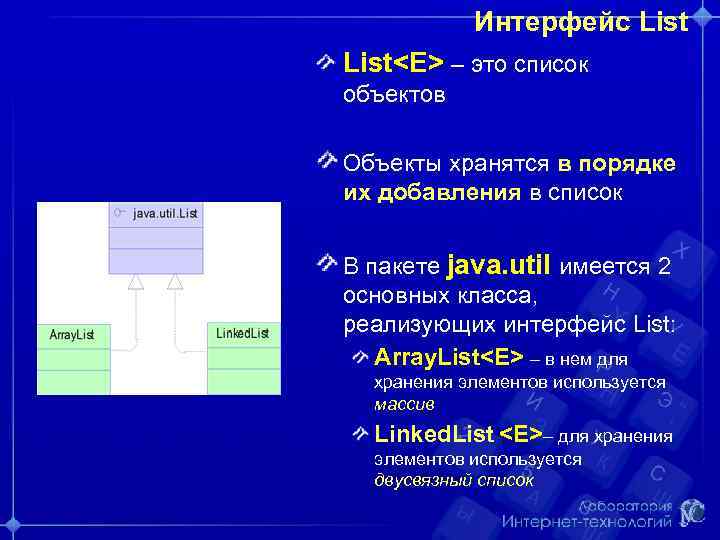 Интерфейс List

List<E> – это список объектов

Объекты хранятся в порядке их добавления в список

В пакете java.util имеется 2 основных класса, реализующих интерфейс List:

ArrayList<E> – в нем для хранения элементов используется массив

LinkedList <E>– для хранения элементов используется двусвязный список

java.util.List

ArrayList

LinkedList

Лаборатория Интернет-технологий